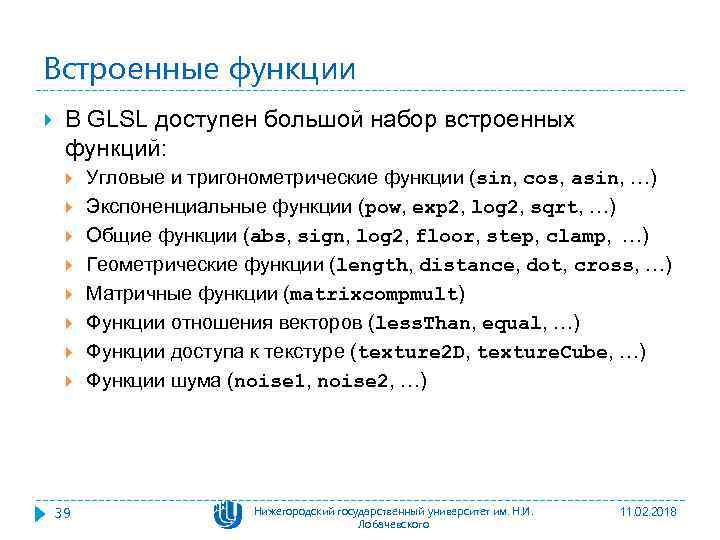 Встроенные функции

В GLSL доступен большой набор встроенных функций:

Угловые и тригонометрические функции (sin, cos, asin, …)

Экспоненциальные функции (pow, exp2, log2, sqrt, …)

Общие функции (abs, sign, log2, floor, step, clamp, …)

Геометрические функции (length, distance, dot, cross, …)

Матричные функции (matrixcompmult)

Функции отношения векторов (lessThan, equal, …)

Функции доступа к текстуре (texture2D, textureCube, …)

Функции шума (noise1, noise2, …)

39

Нижегородский государственный университет им. Н.И. Лобачевского

11.02.2018